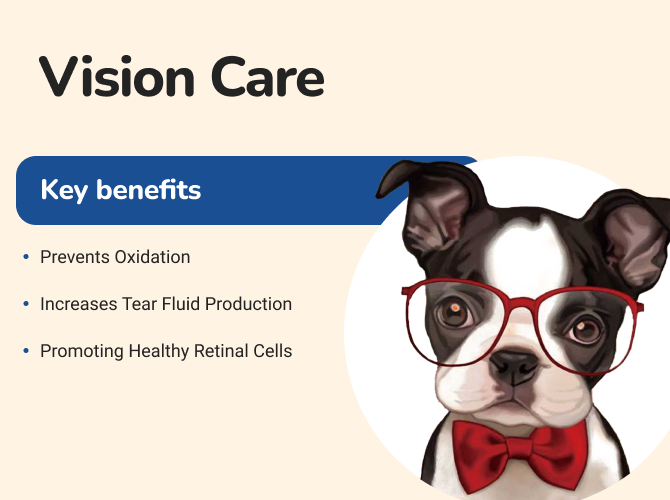 Vision Care

Key benefits

• Prevents Oxidation
• Increases Tear Fluid Production
• Promoting Healthy Retinal Cells